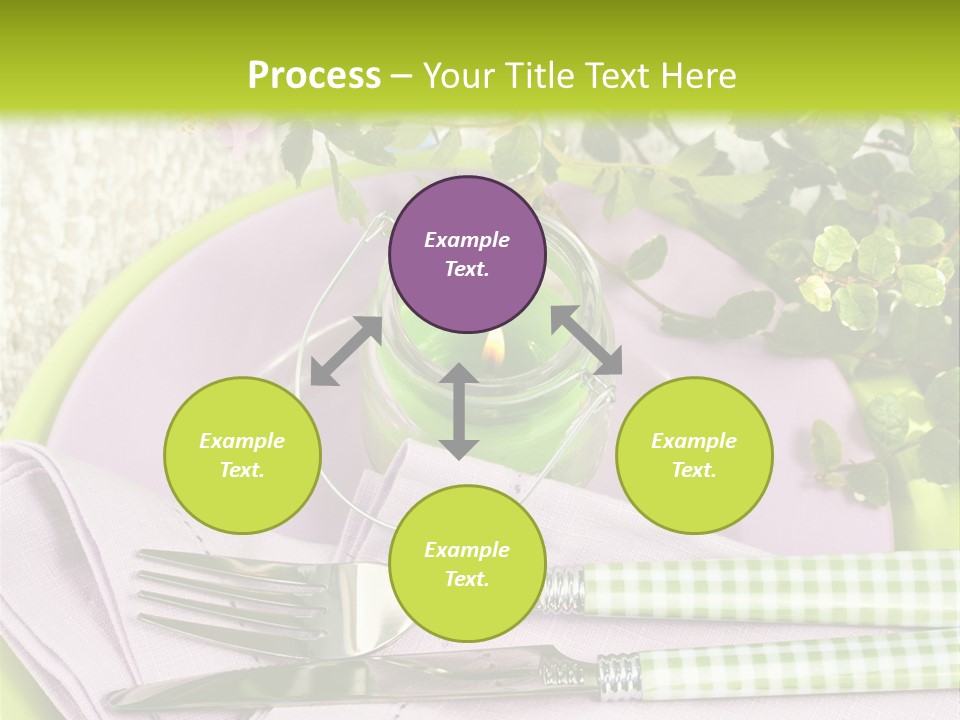 Process – Your Title Text Here

Example Text.

Example Text.

Example Text.

Example Text.